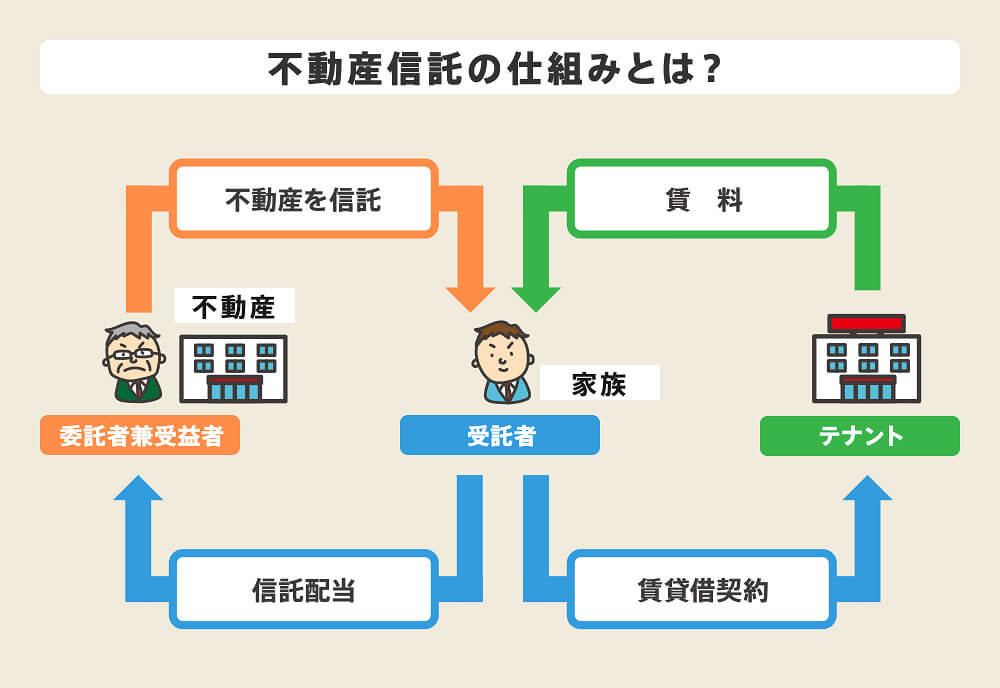 不動産信託の仕組みとは？

不動産を信託

賃　料

不動産

家族

委託者兼受益者

受託者

テナント

信託配当

賃貸借契約